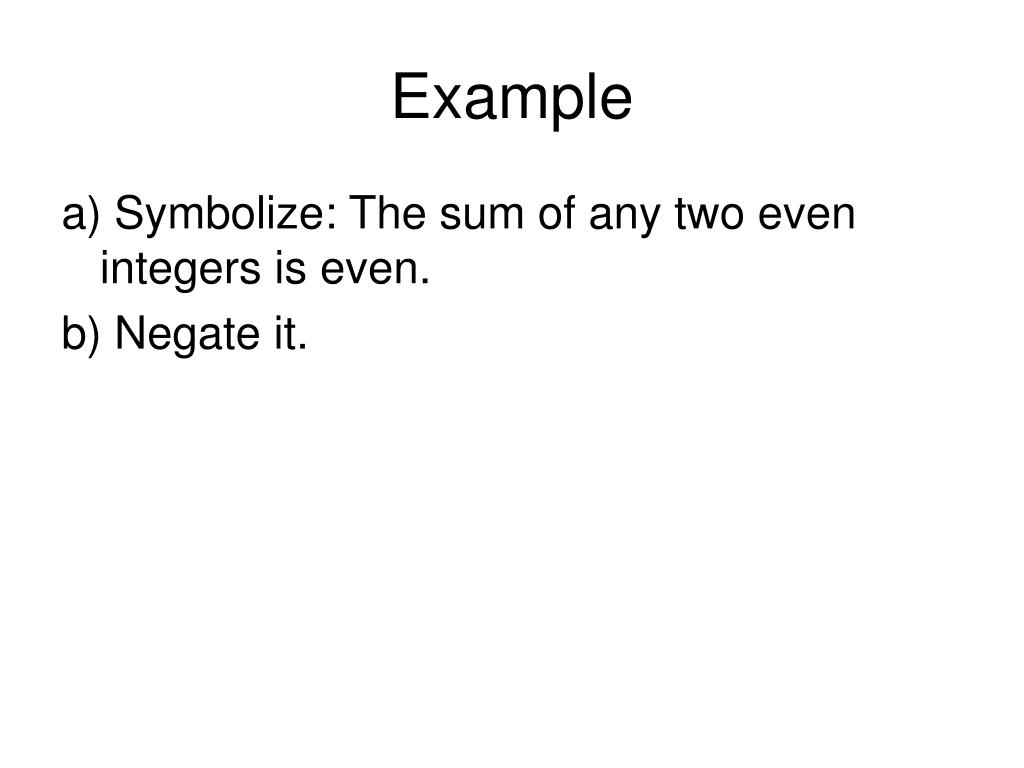 Example

a) Symbolize: The sum of any two even integers is even.

b) Negate it.